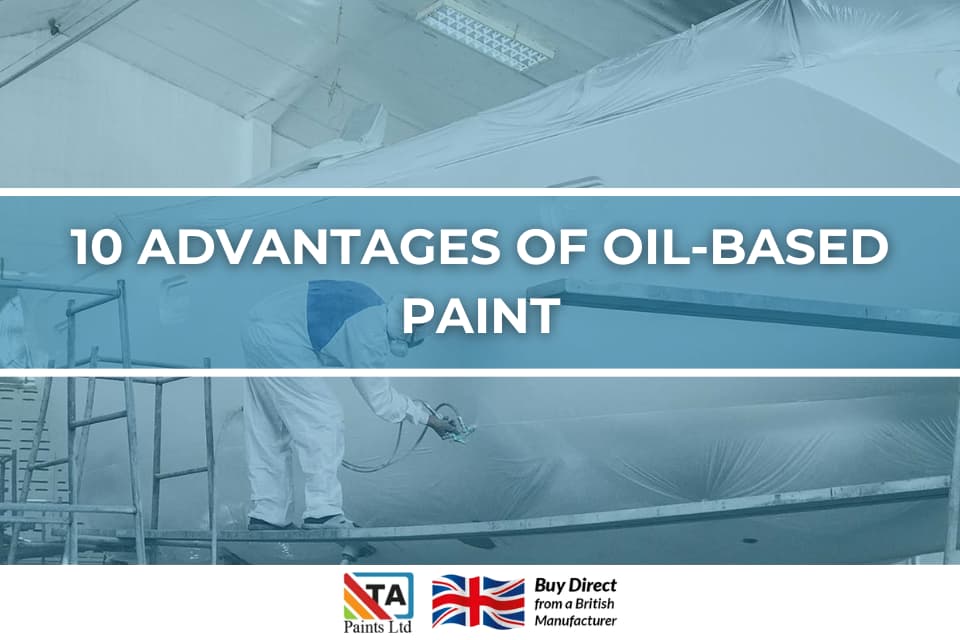 10 ADVANTAGES OF OIL-BASED PAINT

TA Paints Ltd

Buy Direct from a British Manufacturer